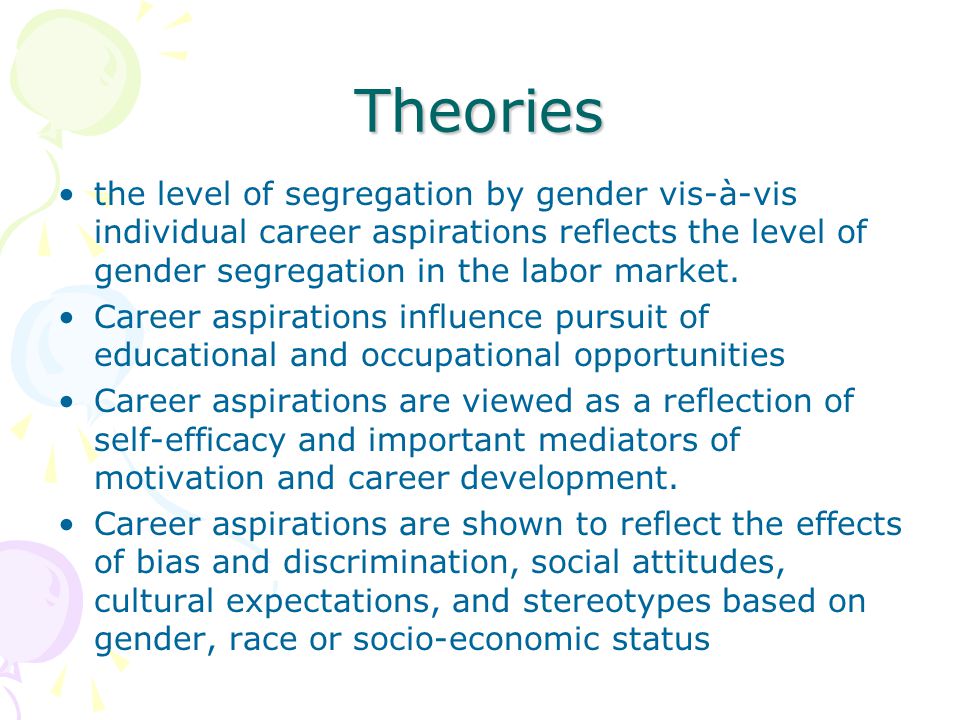 Theories

• the level of segregation by gender vis-à-vis individual career aspirations reflects the level of gender segregation in the labor market.
• Career aspirations influence pursuit of educational and occupational opportunities
• Career aspirations are viewed as a reflection of self-efficacy and important mediators of motivation and career development.
• Career aspirations are shown to reflect the effects of bias and discrimination, social attitudes, cultural expectations, and stereotypes based on gender, race or socio-economic status